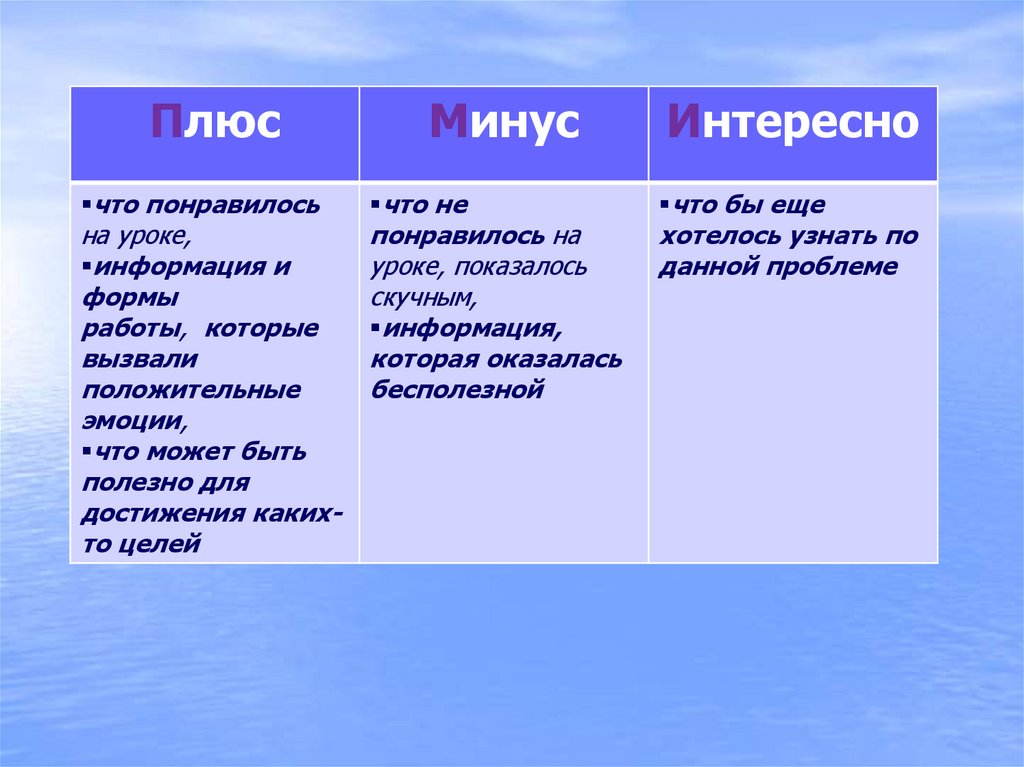 | Плюс | Минус | Интересно |
|---|---|---|
| ▪что понравилось на уроке, ▪информация и формы работы, которые вызвали положительные эмоции, ▪что может быть полезно для достижения каких-то целей | ▪что не понравилось на уроке, показалось скучным, ▪информация, которая оказалась бесполезной | ▪что бы еще хотелось узнать по данной проблеме |